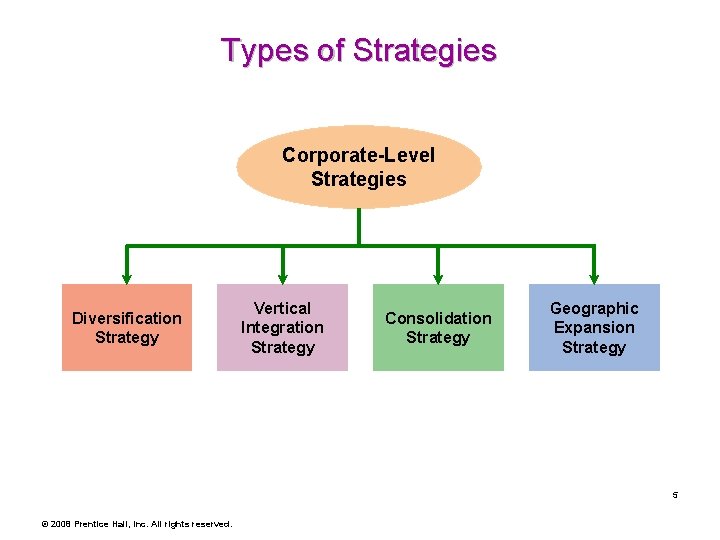 Types of Strategies

Corporate-Level Strategies

Diversification Strategy

Vertical Integration Strategy

Consolidation Strategy

Geographic Expansion Strategy

5

© 2008 Prentice Hall, Inc. All rights reserved.